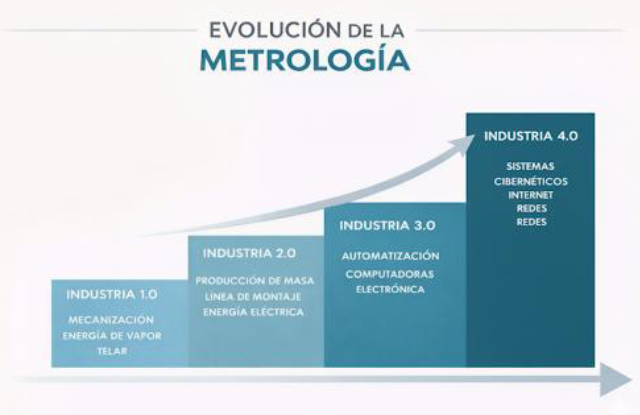 EVOLUCIÓN DE LA
METROLOGÍA

INDUSTRIA 1.0
MECANIZACIÓN
ENERGÍA DE VAPOR
TELAR

INDUSTRIA 2.0
PRODUCCIÓN DE MASA
LINEA DE MONTAJE
ENERGÍA ELÉCTRICA

INDUSTRIA 3.0
AUTOMATIZACIÓN
COMPUTADORAS
ELECTRÓNICA

INDUSTRIA 4.0
SISTEMAS
CIBERNÉTICOS
INTERNET
REDES
REDES